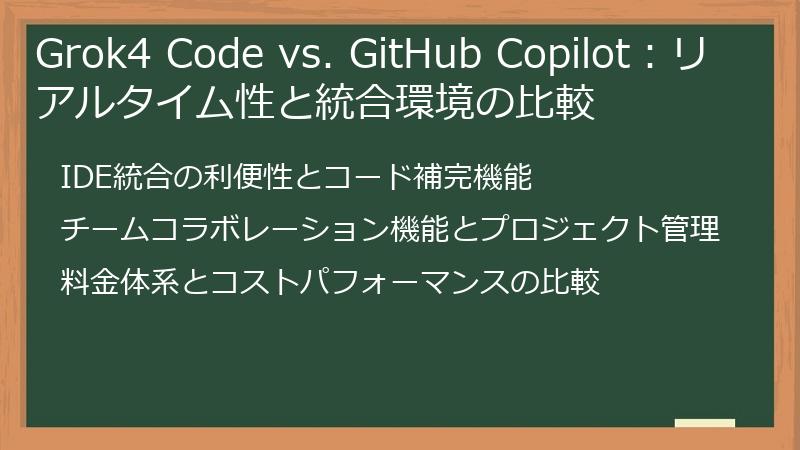 Grok4 Code vs. GitHub Copilot：リアルタイム性と統合環境の比較

IDE統合の利便性とコード補完機能

チームコラボレーション機能とプロジェクト管理

料金体系とコストパフォーマンスの比較